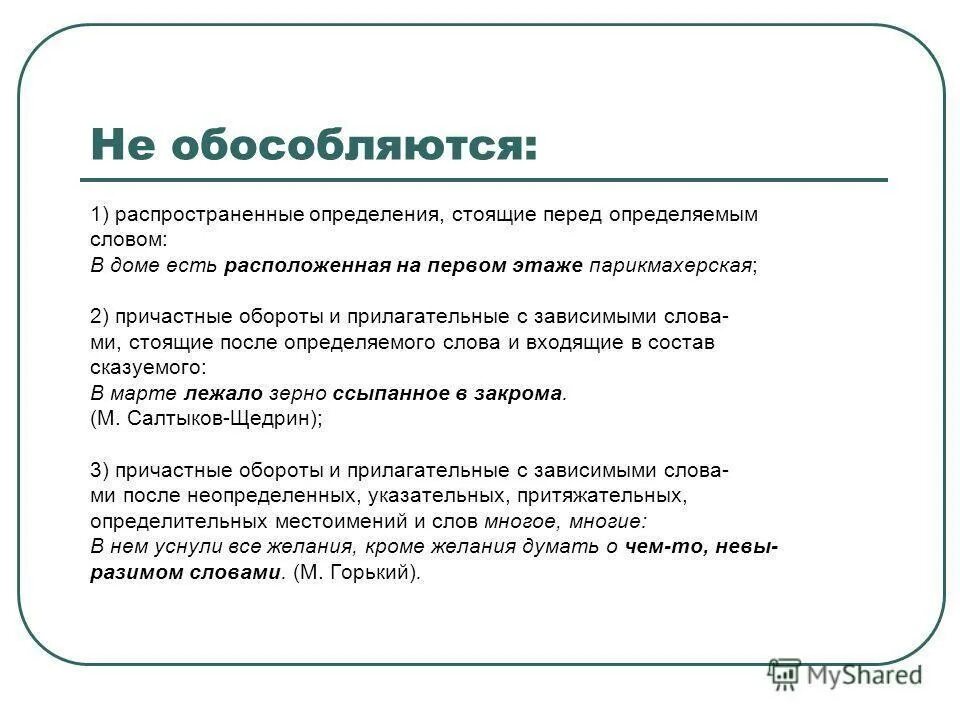 Не обособляются:

1) распространенные определения, стоящие перед определяемым словом:
В доме есть расположенная на первом этаже парикмахерская;

2) причастные обороты и прилагательные с зависимыми словами, стоящие после определяемого слова и входящие в состав сказуемого:
В марте лежало зерно ссыпанное в закрома.
(М. Салтыков-Щедрин);

3) причастные обороты и прилагательные с зависимыми словами после неопределенных, указательных, притяжательных, определительных местоимений и слов многое, многие:
В нем уснули все желания, кроме желания думать о чем-то, невыразимом словами. (М. Горький).

MyShared